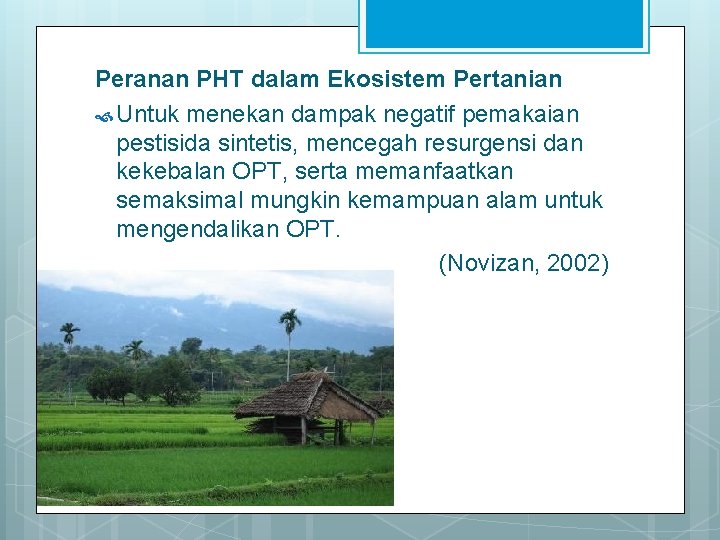 Peranan PHT dalam Ekosistem Pertanian

Untuk menekan dampak negatif pemakaian pestisida sintetis, mencegah resurgensi dan kekebalan OPT, serta memanfaatkan semaksimal mungkin kemampuan alam untuk mengendalikan OPT.

(Novizan, 2002)